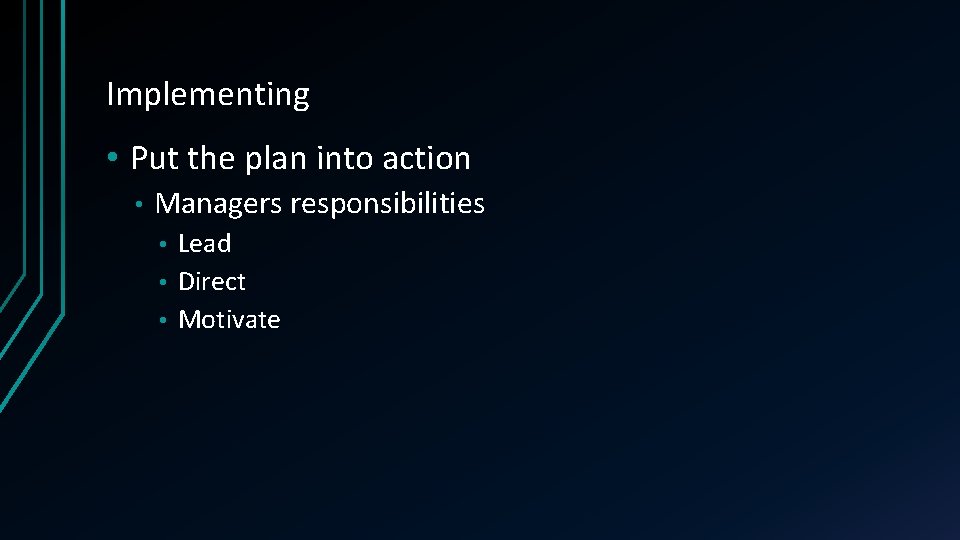 Implementing

• Put the plan into action
  • Managers responsibilities
    • Lead
    • Direct
    • Motivate